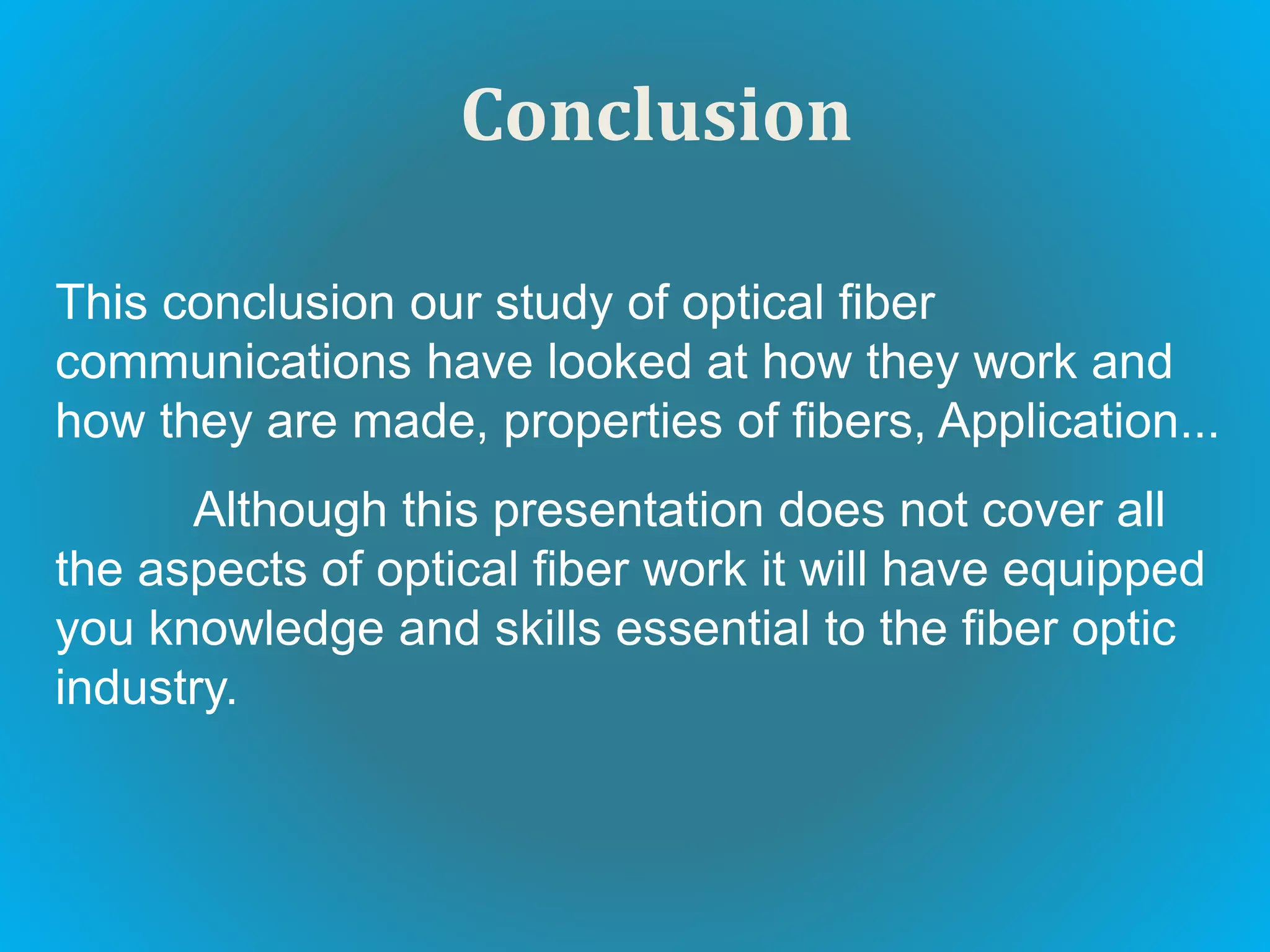 Conclusion

This conclusion our study of optical fiber communications have looked at how they work and how they are made, properties of fibers, Application...

Although this presentation does not cover all the aspects of optical fiber work it will have equipped you knowledge and skills essential to the fiber optic industry.